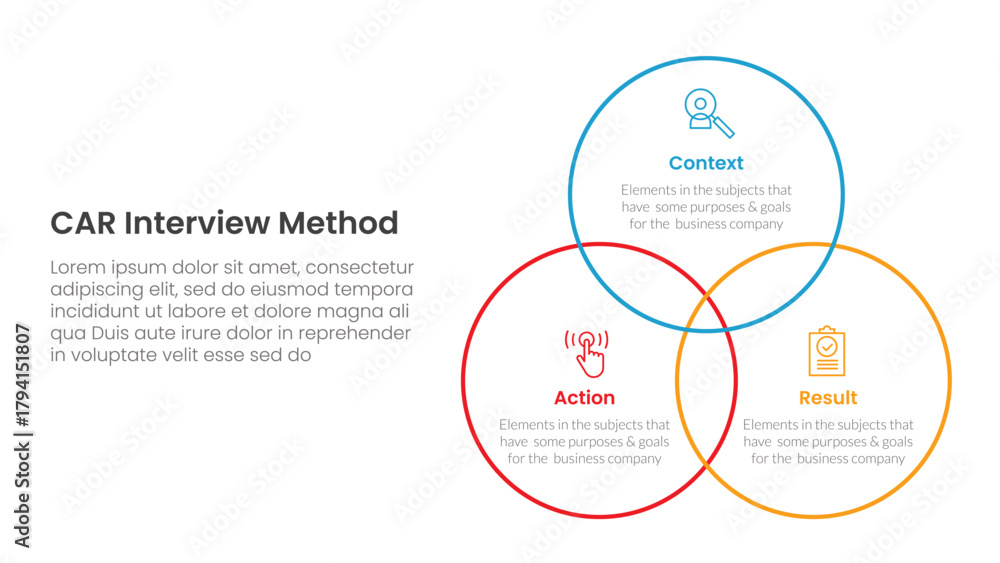 CAR Interview Method

Lorem ipsum dolor sit amet, consectetur adipiscing elit, sed do eiusmod tempora incididunt ut labore et dolore magna ali qua Duis aute irure dolor in reprehender in voluptate velit esse sed do

Context

Elements in the subjects that have some purposes & goals for the business company

Action

Elements in the subjects that have some purposes & goals for the business company

Result

Elements in the subjects that have some purposes & goals for the business company

Adobe Stock | #1794151807